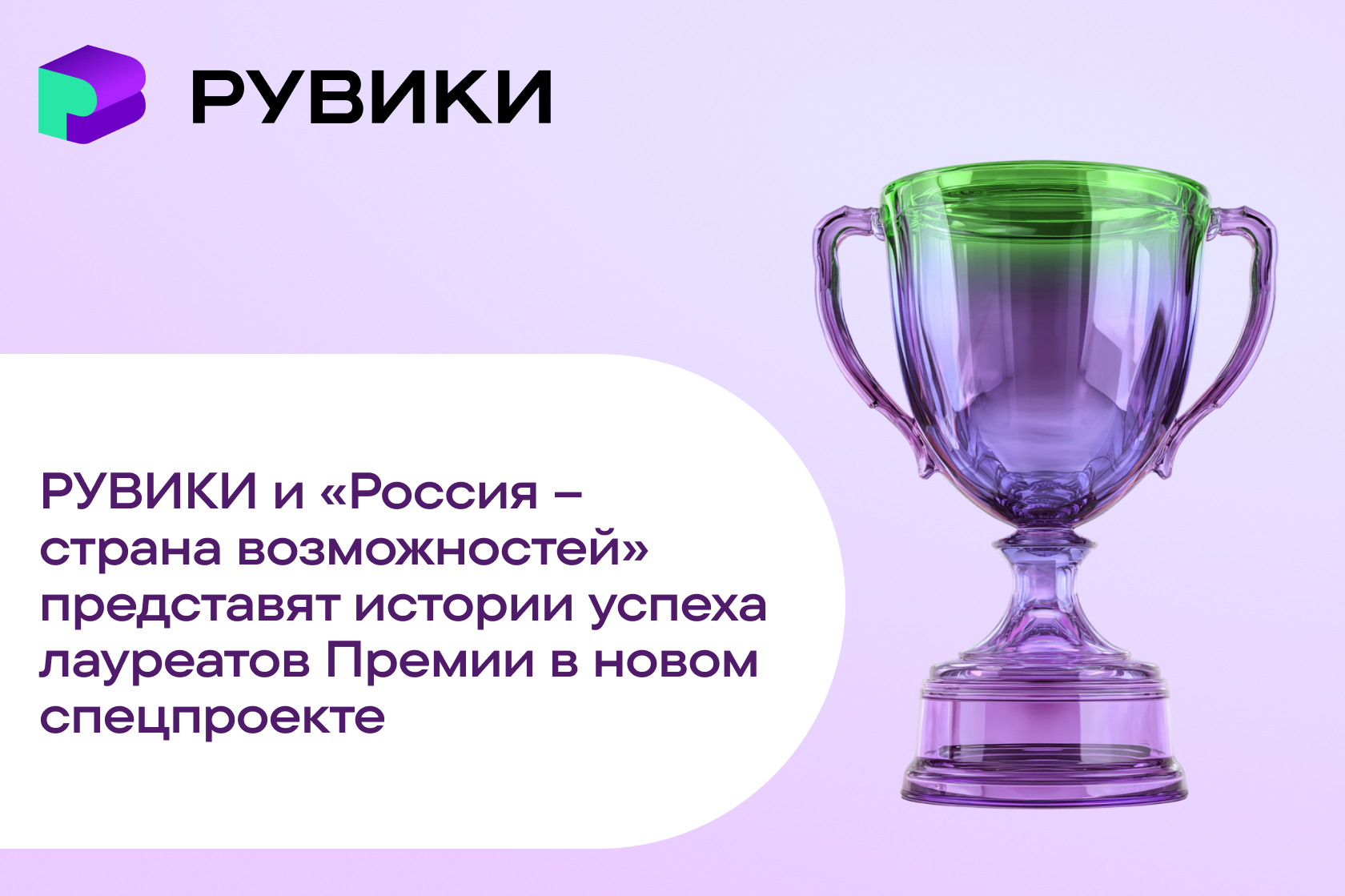 РУВИКИ

РУВИКИ и «Россия – страна возможностей» представят истории успеха лауреатов Премии в новом спецпроекте